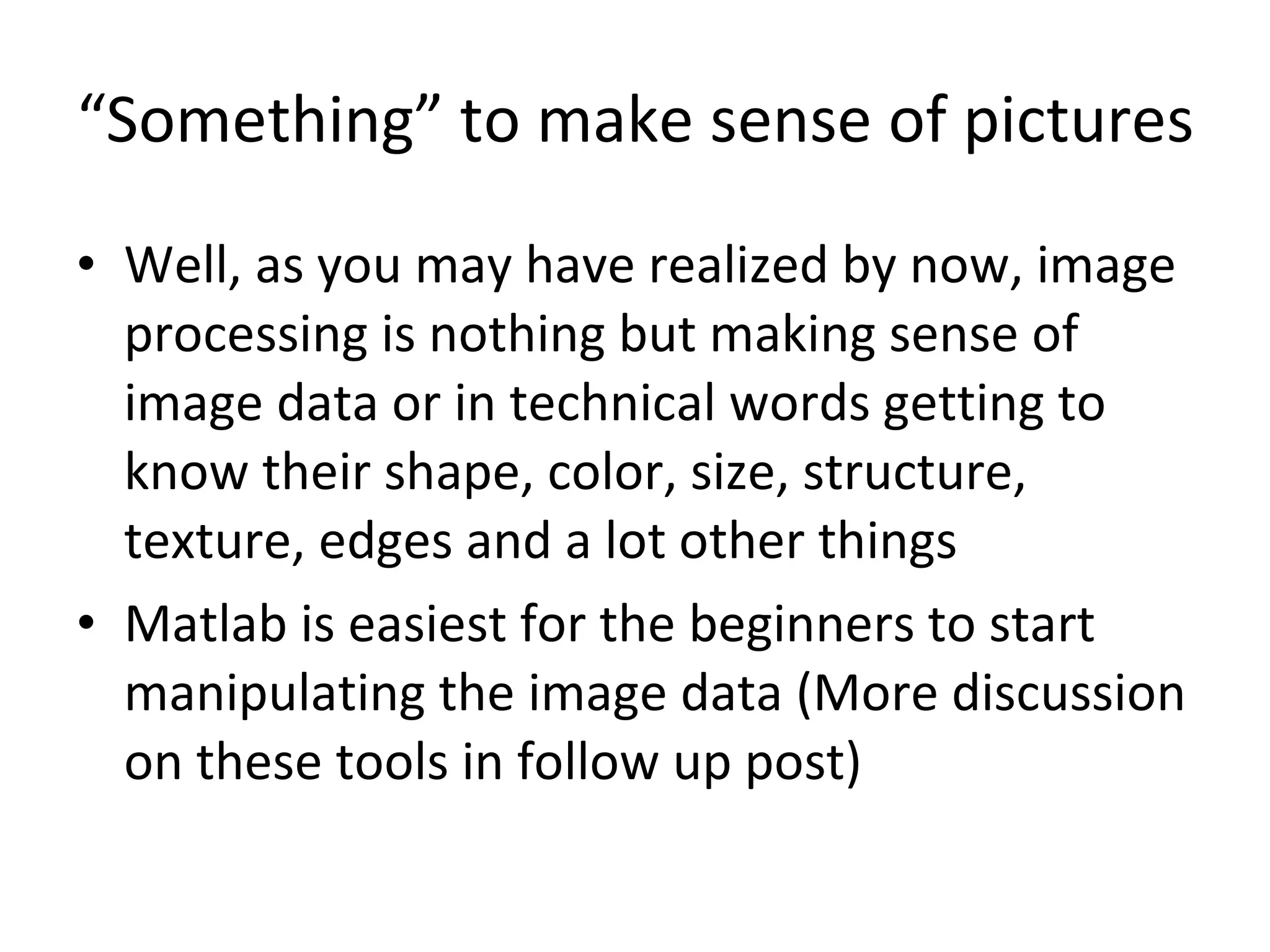 “Something” to make sense of pictures

• Well, as you may have realized by now, image processing is nothing but making sense of image data or in technical words getting to know their shape, color, size, structure, texture, edges and a lot other things

• Matlab is easiest for the beginners to start manipulating the image data (More discussion on these tools in follow up post)